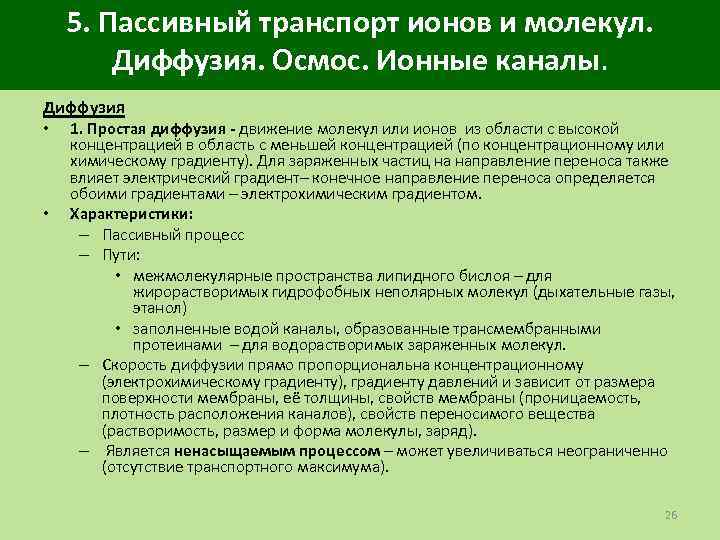 5. Пассивный транспорт ионов и молекул. Диффузия. Осмос. Ионные каналы.

Диффузия

• 1. Простая диффузия - движение молекул или ионов из области с высокой концентрацией в область с меньшей концентрацией (по концентрационному или химическому градиенту). Для заряженных частиц на направление переноса также влияет электрический градиент– конечное направление переноса определяется обоими градиентами – электрохимическим градиентом.

• Характеристики:
– Пассивный процесс
– Пути:
• межмолекулярные пространства липидного бислоя – для жирорастворимых гидрофобных неполярных молекул (дыхательные газы, этанол)
• заполненные водой каналы, образованные трансмембранными протеинами – для водорастворимых заряженных молекул.
– Скорость диффузии прямо пропорциональна концентрационному (электрохимическому градиенту), градиенту давлений и зависит от размера поверхности мембраны, её толщины, свойств мембраны (проницаемость, плотность расположения каналов), свойств переносимого вещества (растворимость, размер и форма молекулы, заряд).
– Является ненасыщаемым процессом – может увеличиваться неограниченно (отсутствие транспортного максимума).

26